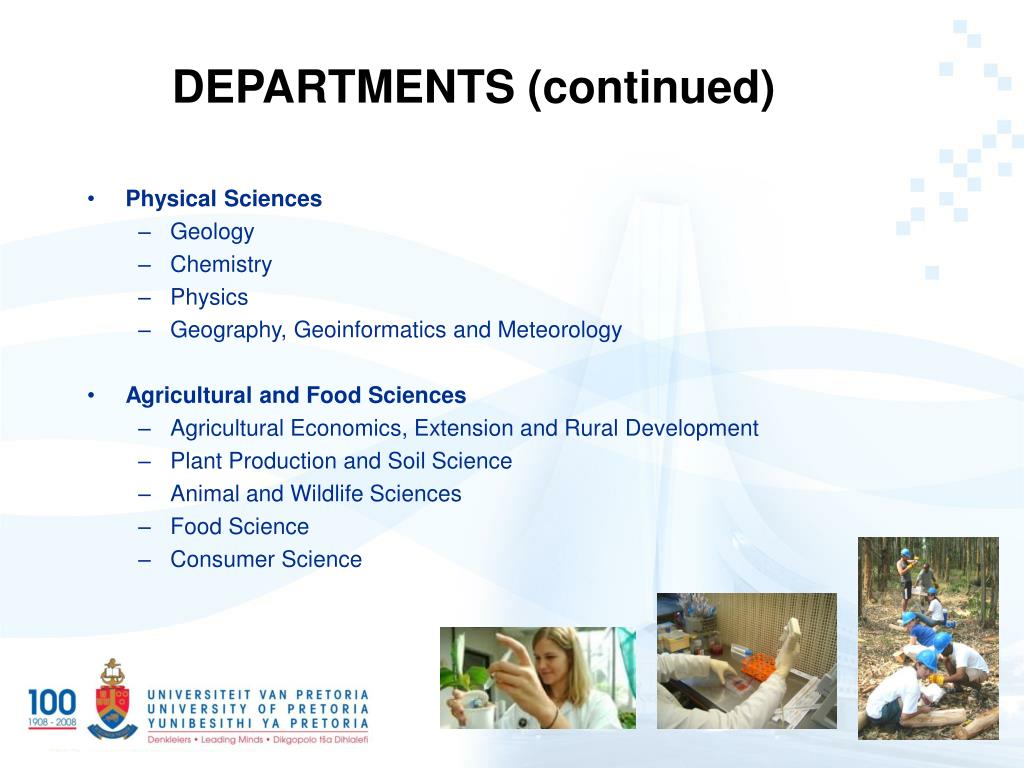 DEPARTMENTS (continued)

• Physical Sciences
– Geology
– Chemistry
– Physics
– Geography, Geoinformatics and Meteorology

• Agricultural and Food Sciences
– Agricultural Economics, Extension and Rural Development
– Plant Production and Soil Science
– Animal and Wildlife Sciences
– Food Science
– Consumer Science

100
1908 - 2008

UNIVERSITEIT VAN PRETORIA
UNIVERSITY OF PRETORIA
YUNIBESITHI YA PRETORIA
Denkleiers • Leading Minds • Dikgopolo tša Dihlalefi